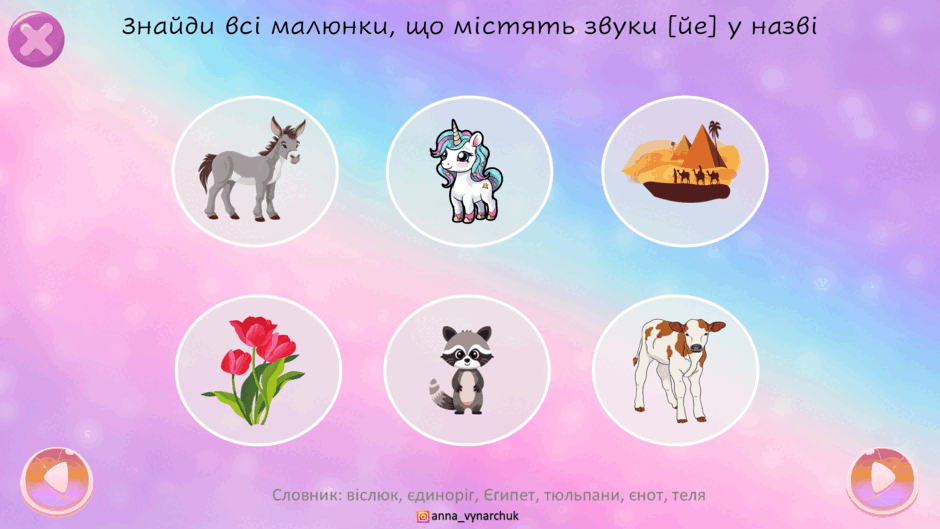 Знайди всі малюнки, що містять звуки [йе] у назві

Словник: віслюк, єдиноріг, Єгипет, тюльпани, єнот, теля

anna_vynarchuk